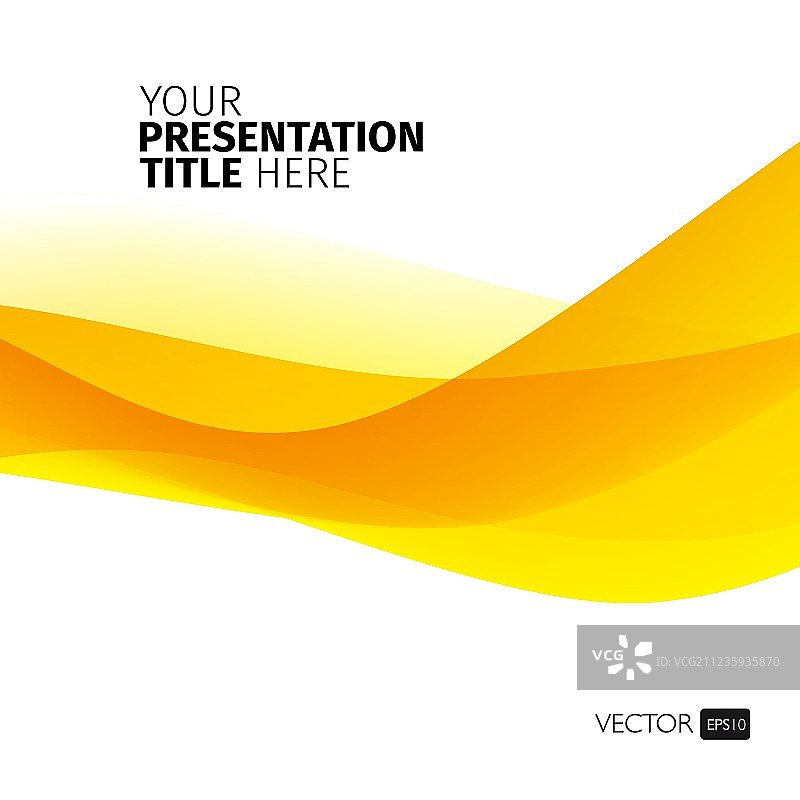 YOUR
PRESENTATION
TITLE HERE

VCG ID:VCG211235935870

VECTOR EPS10